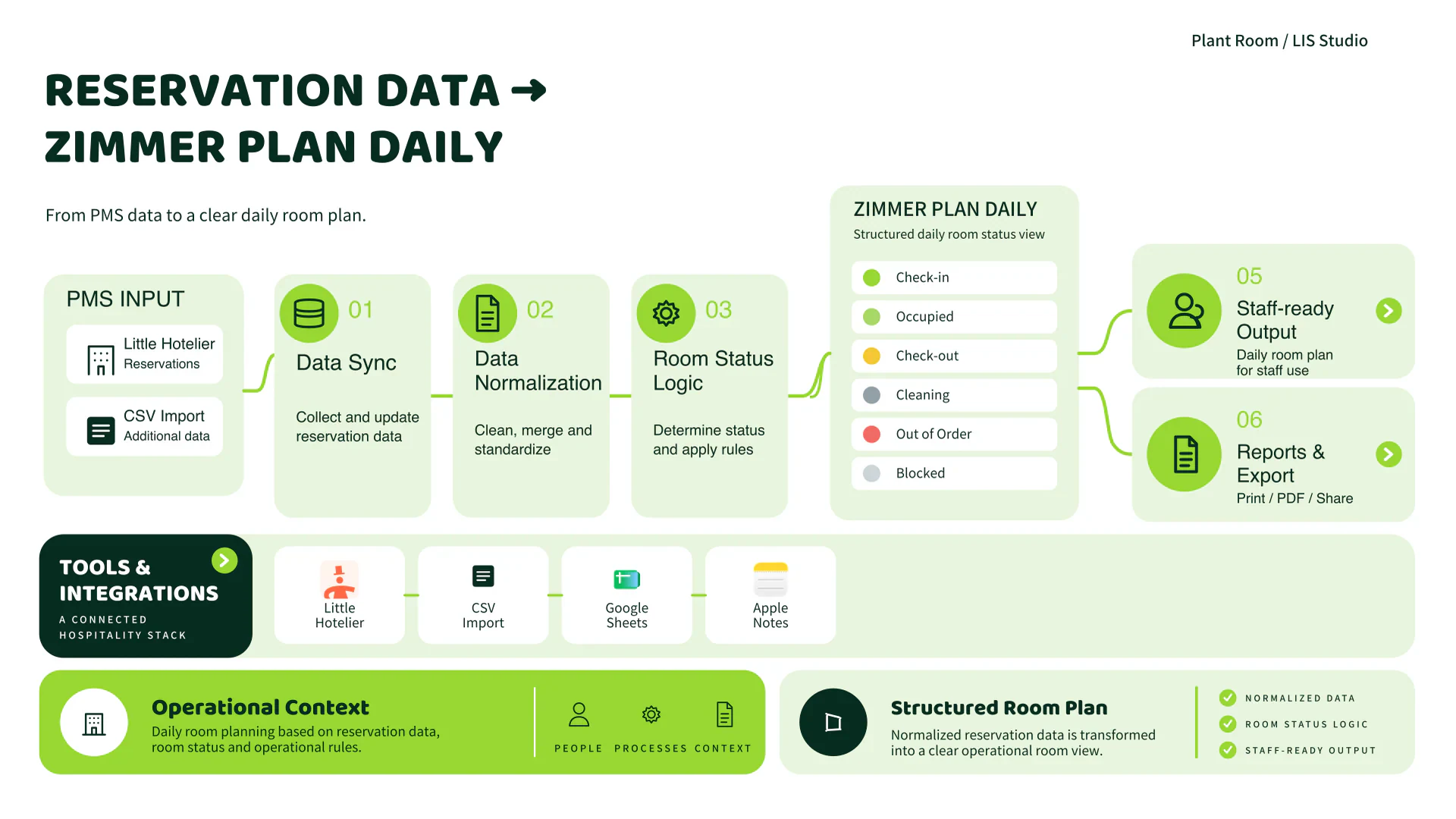 Plant Room / LIS Studio

RESERVATION DATA → ZIMMER PLAN DAILY

From PMS data to a clear daily room plan.

PMS INPUT

Little Hotelier
Reservations

CSV Import
Additional data

01
Data Sync
Collect and update reservation data

02
Data Normalization
Clean, merge and standardize

03
Room Status Logic
Determine status and apply rules

ZIMMER PLAN DAILY
Structured daily room status view

Check-in
Occupied
Check-out
Cleaning
Out of Order
Blocked

05
Staff-ready Output
Daily room plan for staff use

06
Reports & Export
Print / PDF / Share

TOOLS & INTEGRATIONS
A CONNECTED HOSPITALITY STACK

Little Hotelier
CSV Import
Google Sheets
Apple Notes

Operational Context
Daily room planning based on reservation data, room status and operational rules.

PEOPLE PROCESSES CONTEXT

Structured Room Plan
Normalized reservation data is transformed into a clear operational room view.

NORMALIZED DATA
ROOM STATUS LOGIC
STAFF-READY OUTPUT